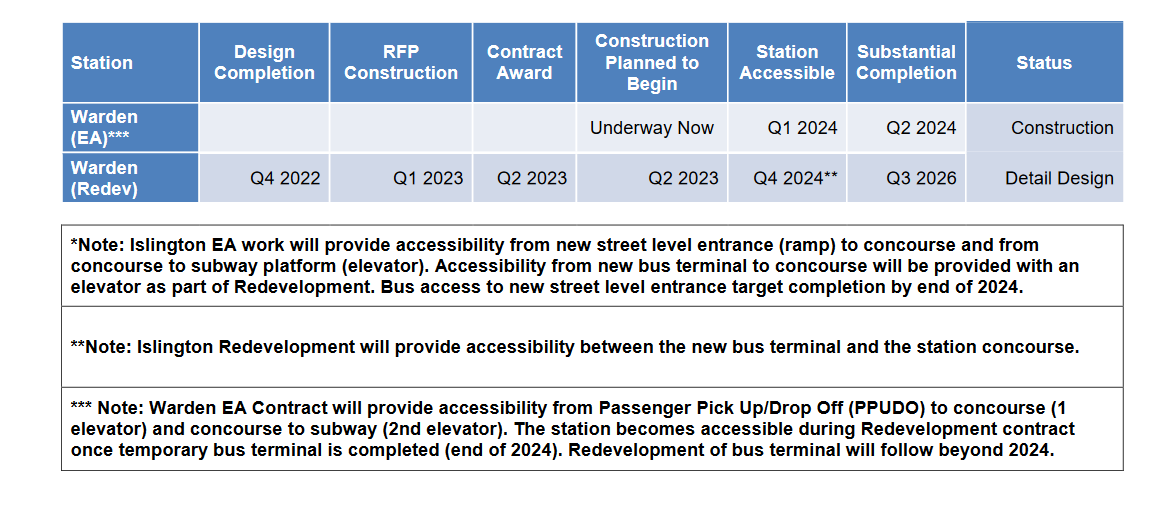 | Station | Design Completion | RFP Construction | Contract Award | Construction Planned to Begin | Station Accessible | Substantial Completion | Status |
|---|---|---|---|---|---|---|---|
| Warden (EA)*** | | | | Underway Now | Q1 2024 | Q2 2024 | Construction |
| Warden (Redev) | Q4 2022 | Q1 2023 | Q2 2023 | Q2 2023 | Q4 2024** | Q3 2026 | Detail Design |

*Note: Islington EA work will provide accessibility from new street level entrance (ramp) to concourse and from concourse to subway platform (elevator). Accessibility from new bus terminal to concourse will be provided with an elevator as part of Redevelopment. Bus access to new street level entrance target completion by end of 2024.

**Note: Islington Redevelopment will provide accessibility between the new bus terminal and the station concourse.

*** Note: Warden EA Contract will provide accessibility from Passenger Pick Up/Drop Off (PPUDO) to concourse (1 elevator) and concourse to subway (2nd elevator). The station becomes accessible during Redevelopment contract once temporary bus terminal is completed (end of 2024). Redevelopment of bus terminal will follow beyond 2024.